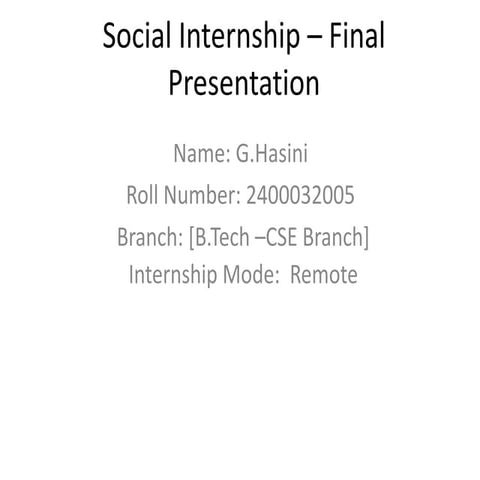 Social Internship – Final Presentation

Name: G.Hasini
Roll Number: 2400032005
Branch: [B.Tech –CSE Branch]
Internship Mode: Remote